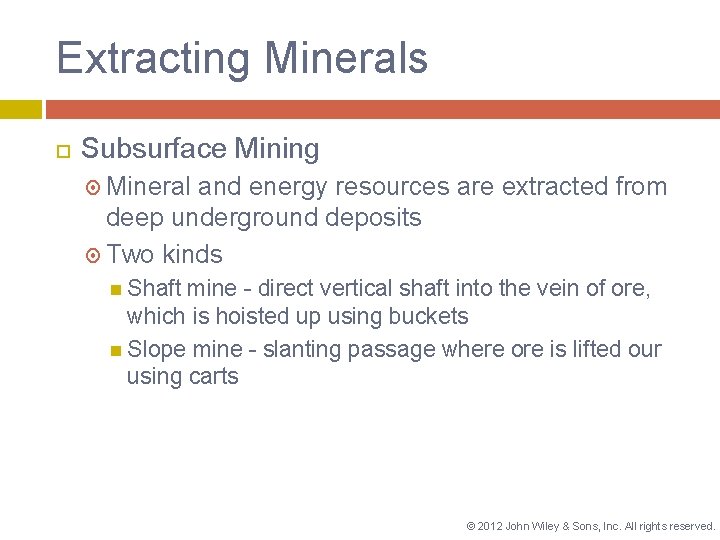 Extracting Minerals

Subsurface Mining

Mineral and energy resources are extracted from deep underground deposits

Two kinds

Shaft mine - direct vertical shaft into the vein of ore, which is hoisted up using buckets

Slope mine - slanting passage where ore is lifted our using carts

© 2012 John Wiley & Sons, Inc. All rights reserved.